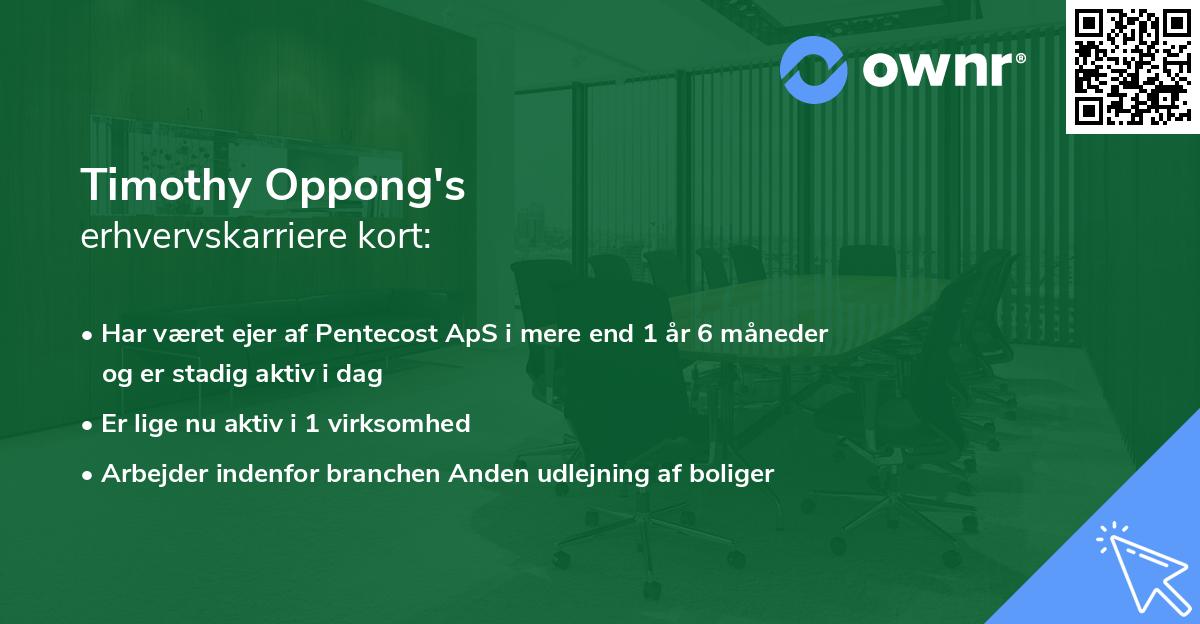 ownr®

Timothy Oppong's
erhvervskarriere kort:

• Har været ejer af Pentecost ApS i mere end 1 år 6 måneder og er stadig aktiv i dag
• Er lige nu aktiv i 1 virksomhed
• Arbejder indenfor branchen Anden udlejning af boliger